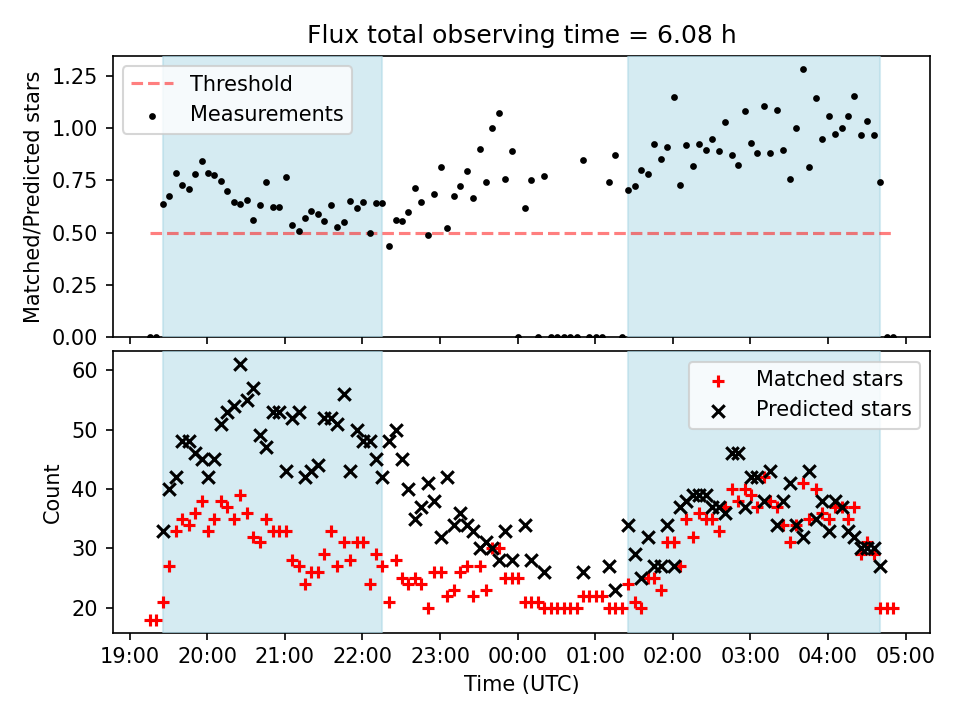 Flux total observing time = 6.08 h

Threshold
Measurements

Matched/Predicted stars

1.25
1.00
0.75
0.50
0.25
0.00

Matched stars
Predicted stars

Count

60
50
40
30
20

19:00 20:00 21:00 22:00 23:00 00:00 01:00 02:00 03:00 04:00 05:00

Time (UTC)